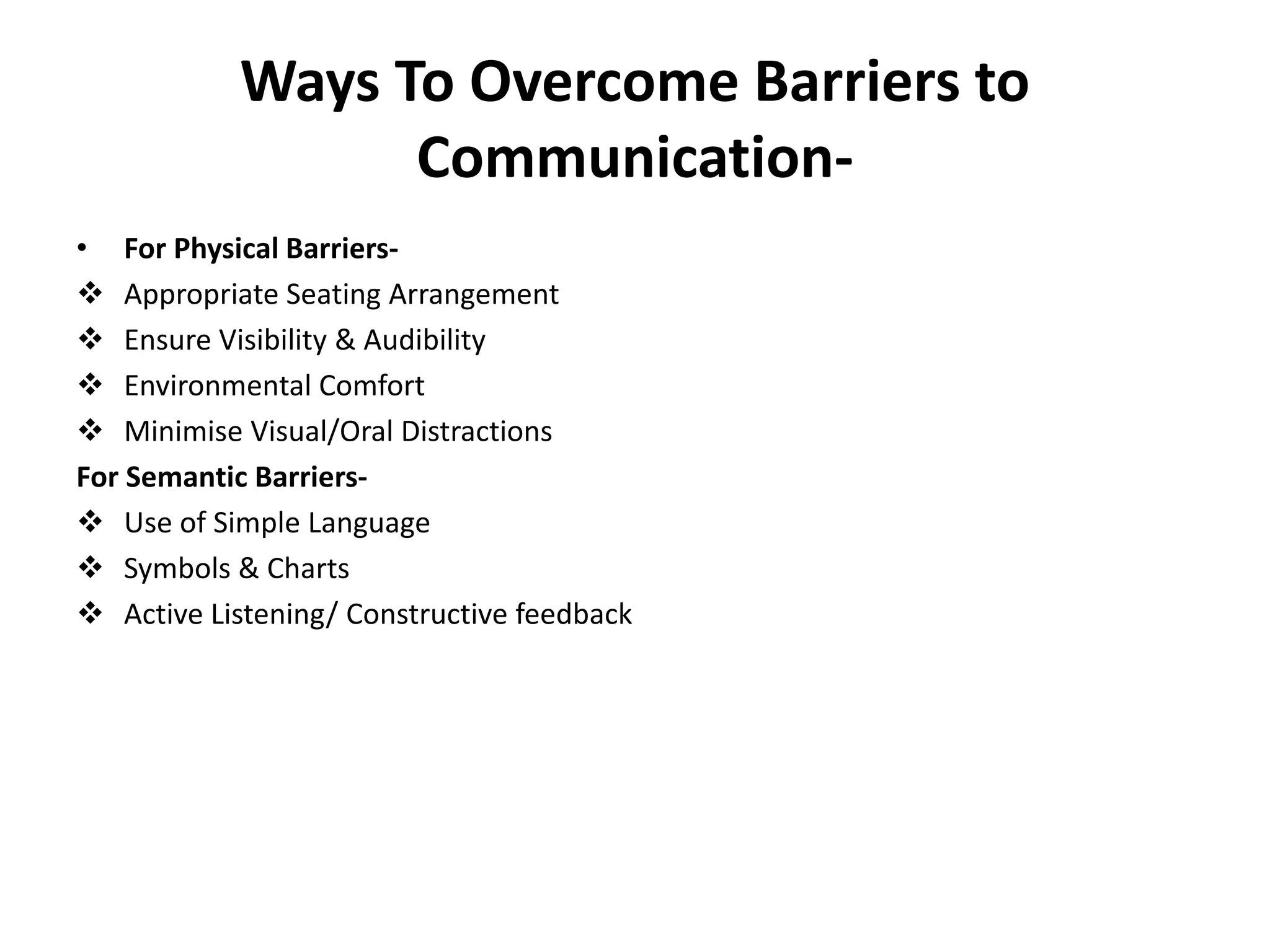 Ways To Overcome Barriers to Communication-

• For Physical Barriers-
❖ Appropriate Seating Arrangement
❖ Ensure Visibility & Audibility
❖ Environmental Comfort
❖ Minimise Visual/Oral Distractions

For Semantic Barriers-
❖ Use of Simple Language
❖ Symbols & Charts
❖ Active Listening/ Constructive feedback